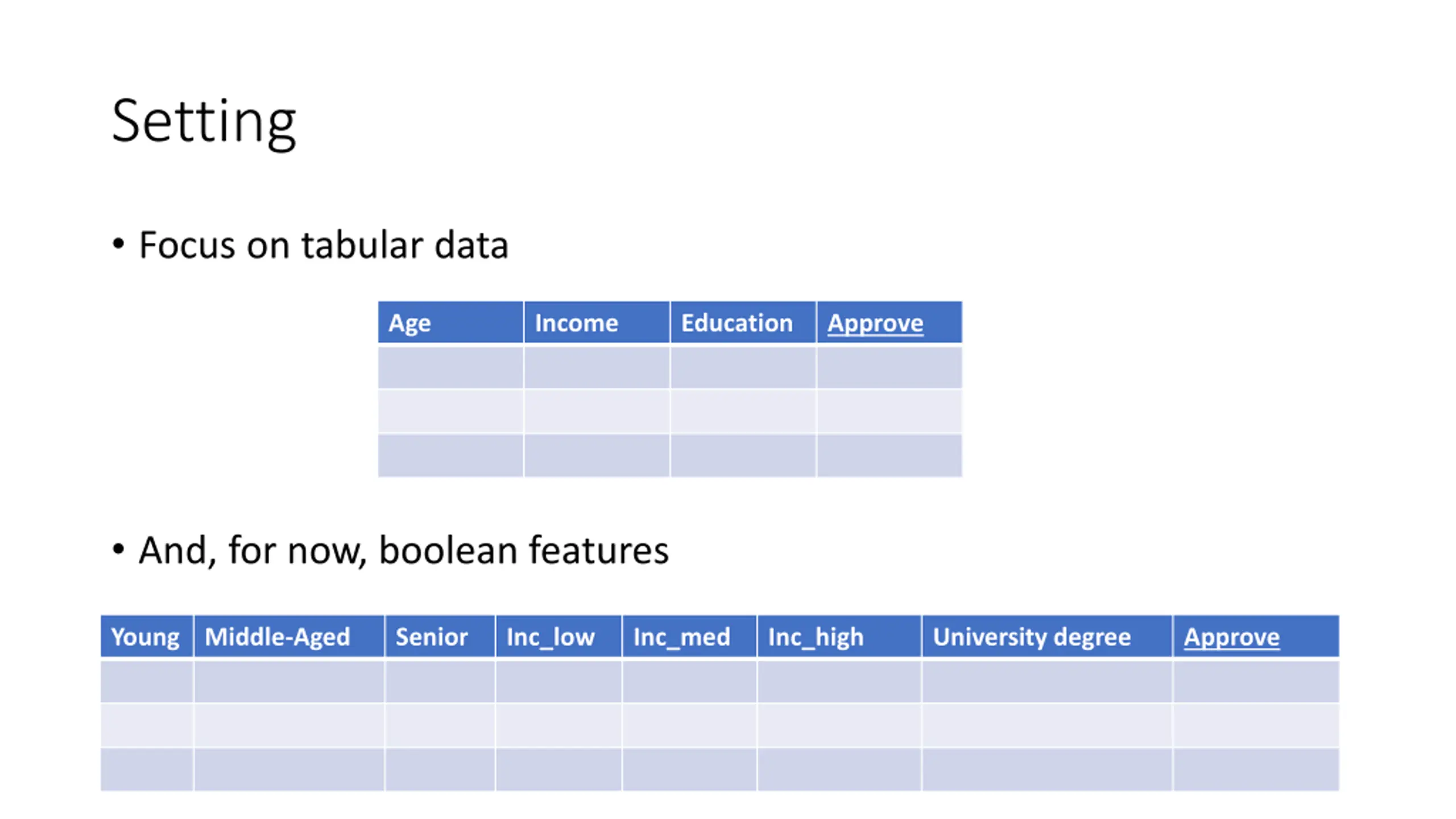 Setting

• Focus on tabular data

| Age | Income | Education | Approve |
|---|---|---|---|
| | | | |
| | | | |
| | | | |

• And, for now, boolean features

| Young | Middle-Aged | Senior | Inc_low | Inc_med | Inc_high | University degree | Approve |
|---|---|---|---|---|---|---|---|
| | | | | | | | |
| | | | | | | | |
| | | | | | | | |